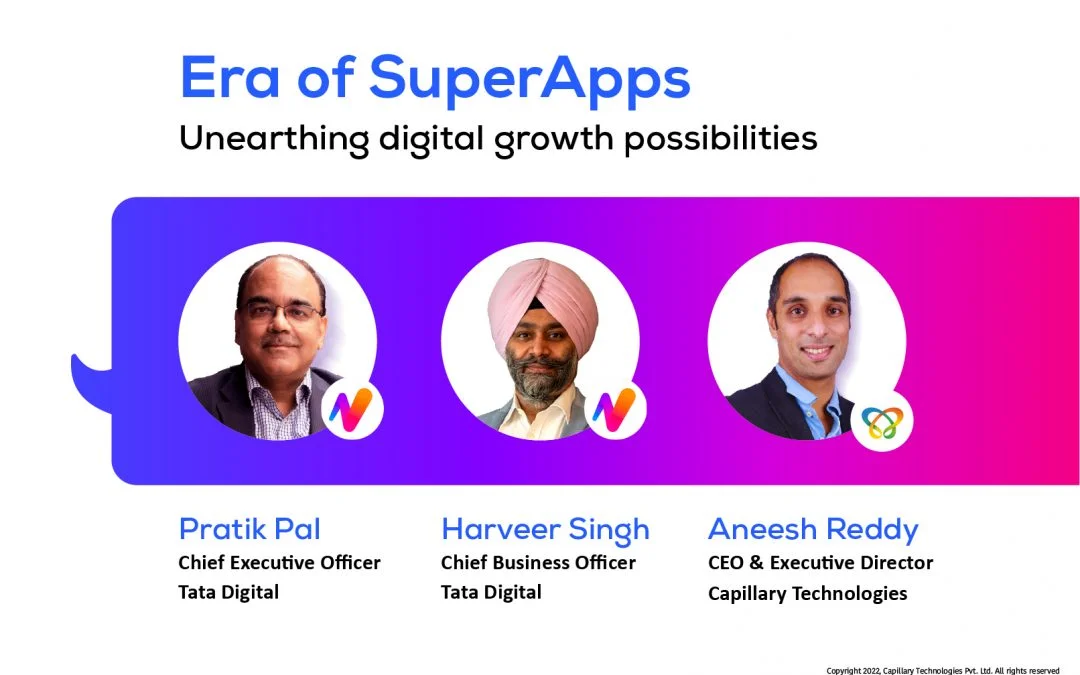 Era of SuperApps

Unearthing digital growth possibilities

Pratik Pal
Chief Executive Officer
Tata Digital

Harveer Singh
Chief Business Officer
Tata Digital

Aneesh Reddy
CEO & Executive Director
Capillary Technologies

Copyright 2022, Capillary Technologies Pvt. Ltd. All rights reserved